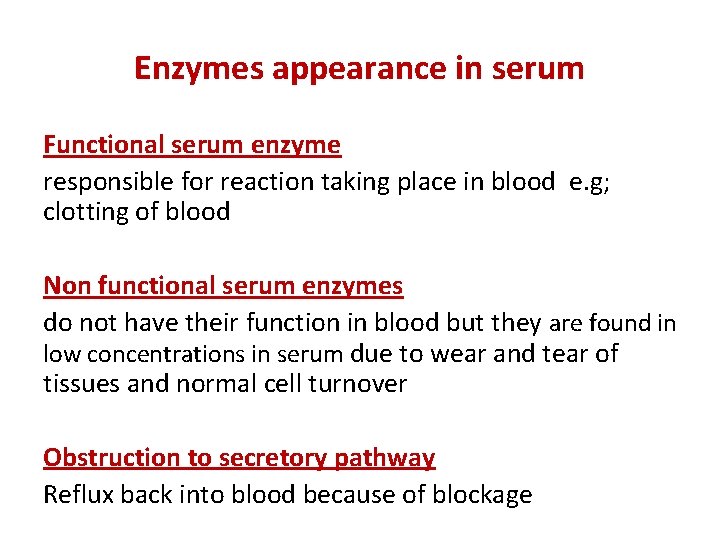 Enzymes appearance in serum

Functional serum enzyme
responsible for reaction taking place in blood e.g; clotting of blood

Non functional serum enzymes
do not have their function in blood but they are found in low concentrations in serum due to wear and tear of tissues and normal cell turnover

Obstruction to secretory pathway
Reflux back into blood because of blockage